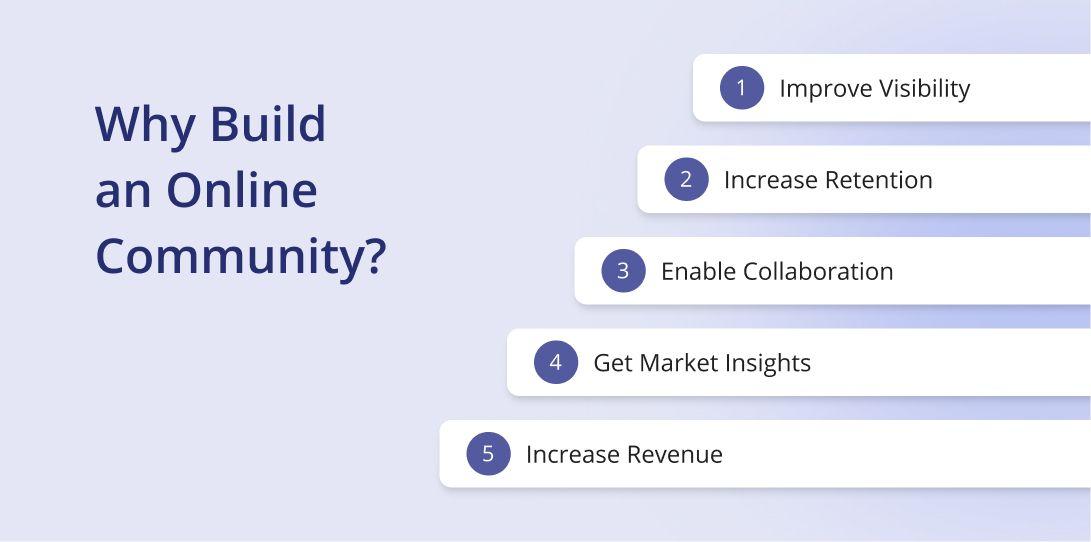 Why Build an Online Community?

1 Improve Visibility

2 Increase Retention

3 Enable Collaboration

4 Get Market Insights

5 Increase Revenue